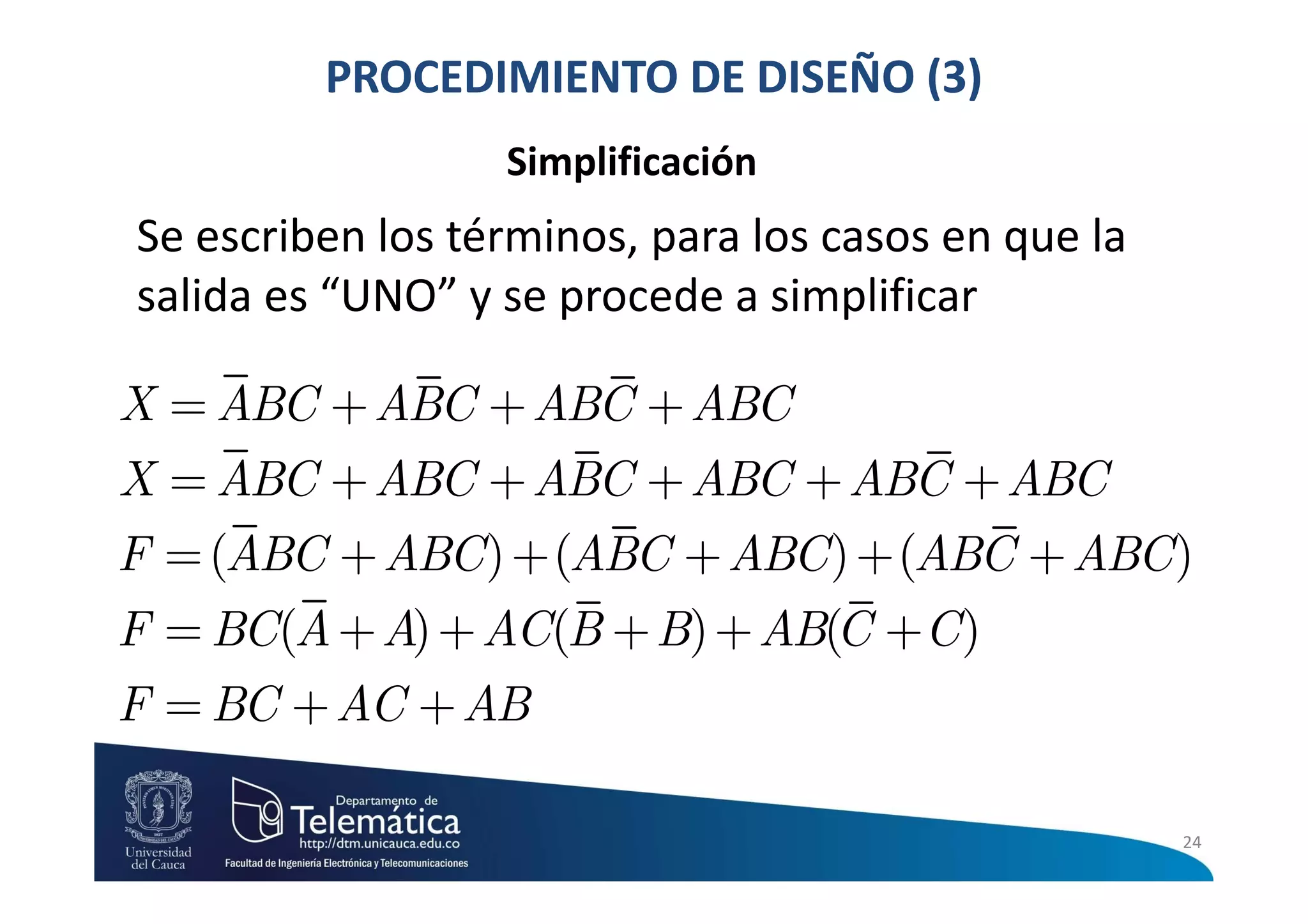 PROCEDIMIENTO DE DISEÑO (3)

Simplificación

Se escriben los términos, para los casos en que la salida es “UNO” y se procede a simplificar

$X = \bar{A}BC + A\bar{B}C + AB\bar{C} + ABC$

$X = \bar{A}BC + ABC + A\bar{B}C + ABC + AB\bar{C} + ABC$

$F = (\bar{A}BC + ABC) + (A\bar{B}C + ABC) + (AB\bar{C} + ABC)$

$F = BC(\bar{A} + A) + AC(\bar{B} + B) + AB(\bar{C} + C)$

$F = BC + AC + AB$

Universidad del Cauca

Departamento de Telemática
http://dtm.unicauca.edu.co
Facultad de Ingeniería Electrónica y Telecomunicaciones

24